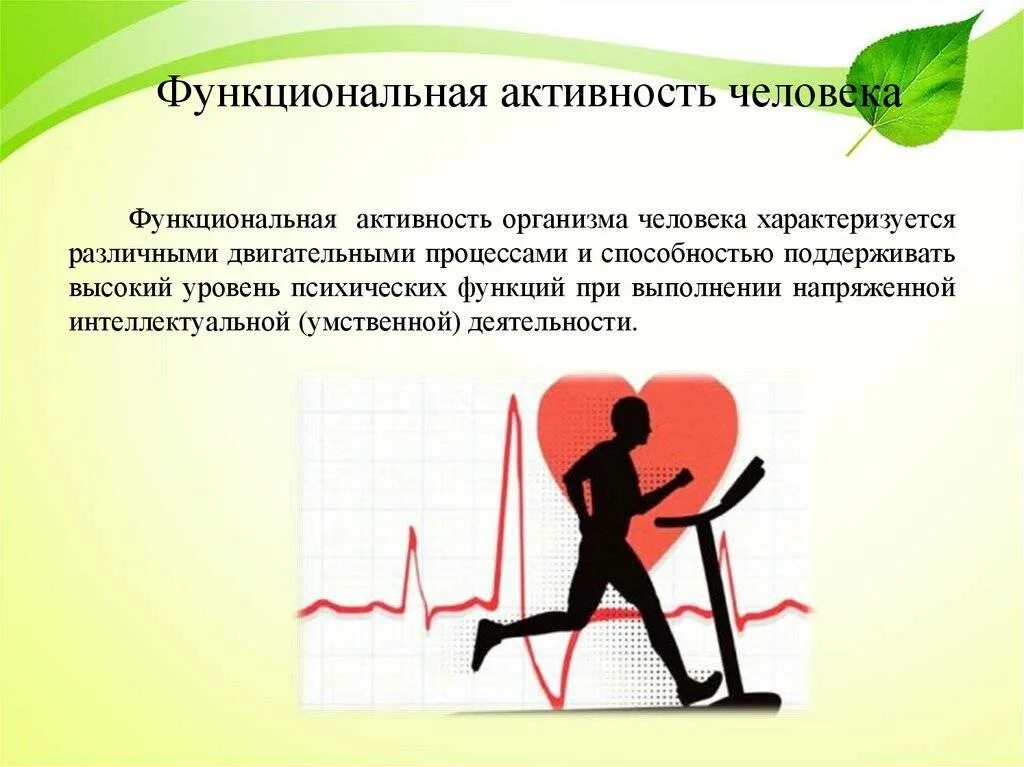 Функциональная активность человека

Функциональная активность организма человека характеризуется различными двигательными процессами и способностью поддерживать высокий уровень психических функций при выполнении напряженной интеллектуальной (умственной) деятельности.